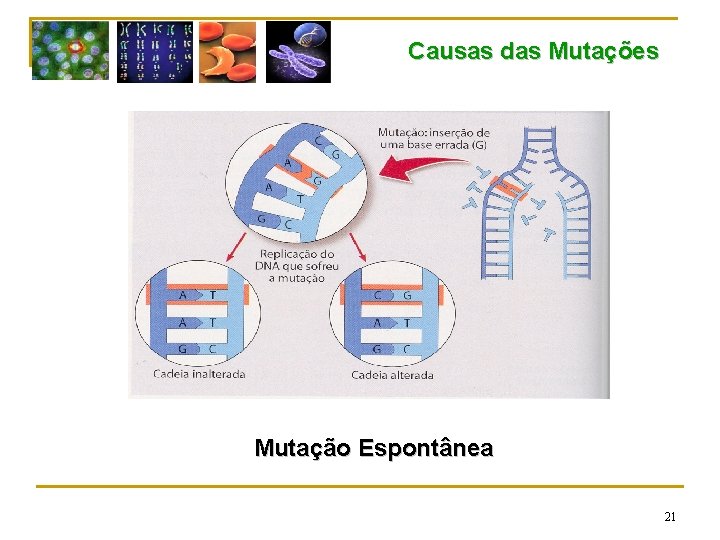 Causas das Mutações

Mutação: inserção de uma base errada (G)

C G
A G
A T
G C

Replicação do DNA que sofreu a mutação

A T
A T
G C

Cadeia inalterada

C G
A T
G C

Cadeia alterada

Mutação Espontânea

21